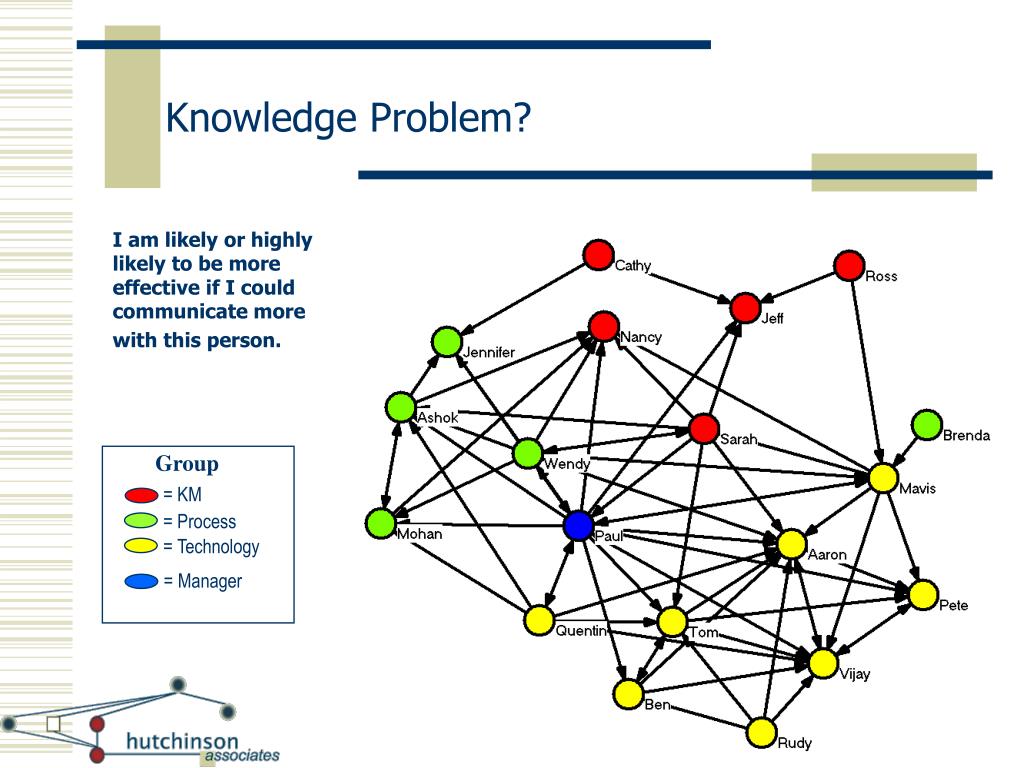 Knowledge Problem?

I am likely or highly likely to be more effective if I could communicate more with this person.

Group
= KM
= Process
= Technology
= Manager

Cathy
Ross
Jeff
Nancy
Jennifer
Ashok
Sarah
Brenda
Wendy
Mavis
Mohan
Paul
Aaron
Pete
Quentin
Tom
Vijay
Ben
Rudy

hutchinson
associates